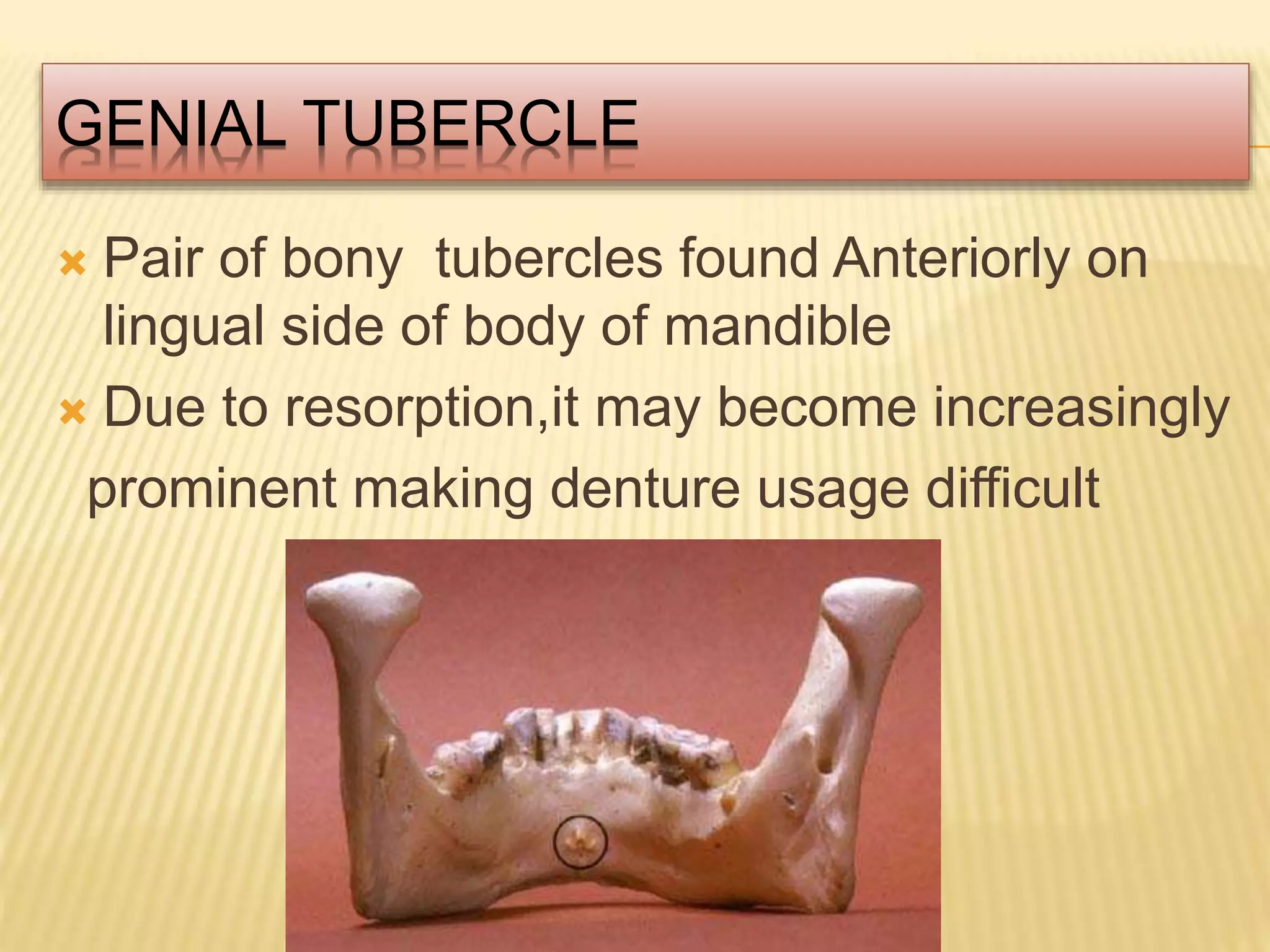 GENIAL TUBERCLE

Pair of bony tubercles found Anteriorly on lingual side of body of mandible

Due to resorption,it may become increasingly prominent making denture usage difficult